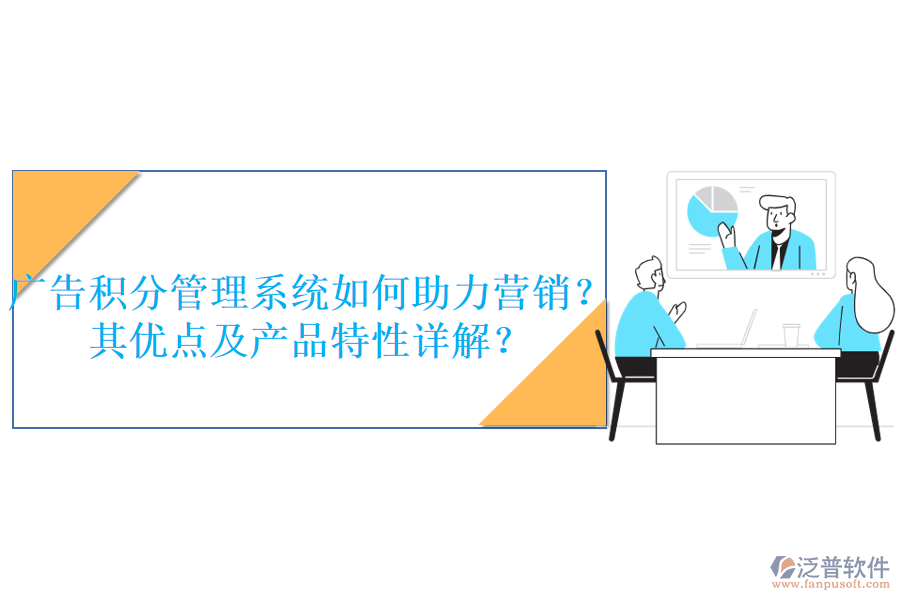 广告积分管理系统如何助力营销？其优点及产品特性详解？

泛普软件
www.fanpusoft.com